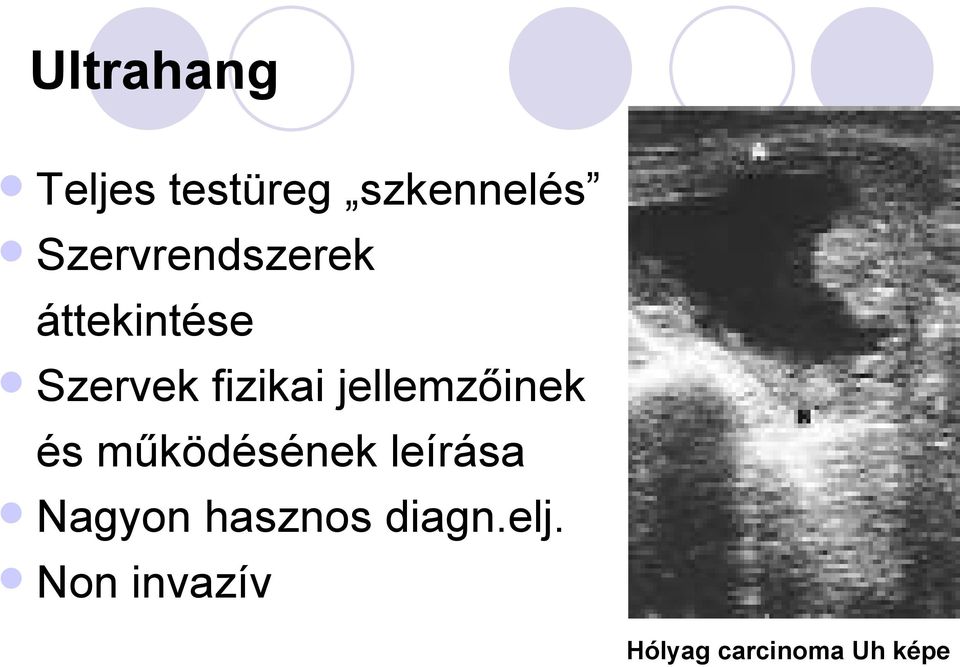 Ultrahang

Teljes testüreg „szkennelés”

Szervrendszerek áttekintése

Szervek fizikai jellemzőinek és működésének leírása

Nagyon hasznos diagn.elj.

Non invazív

Hólyag carcinoma Uh képe